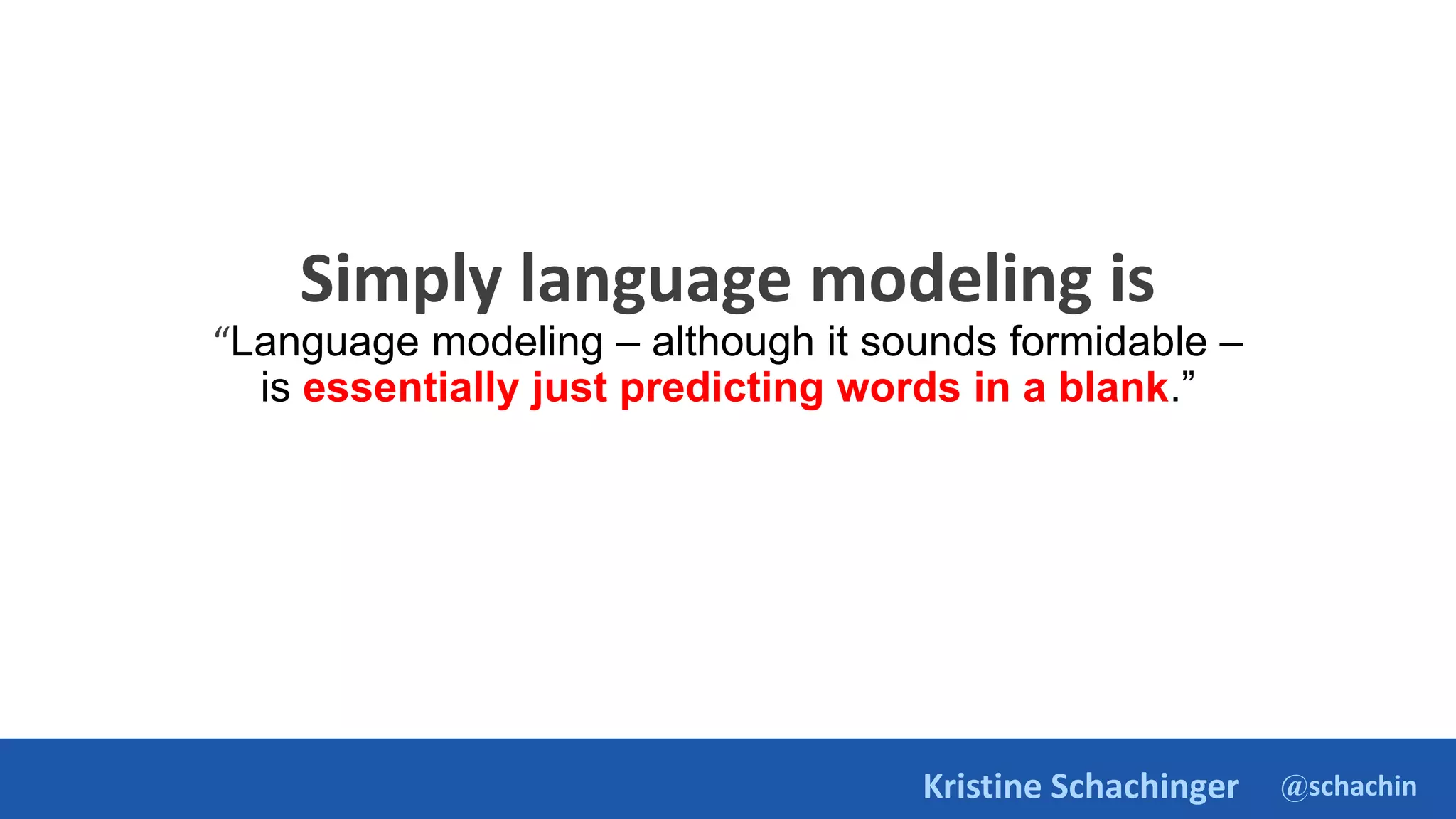 Simply language modeling is

“Language modeling – although it sounds formidable – is essentially just predicting words in a blank.”

Kristine Schachinger @schachin